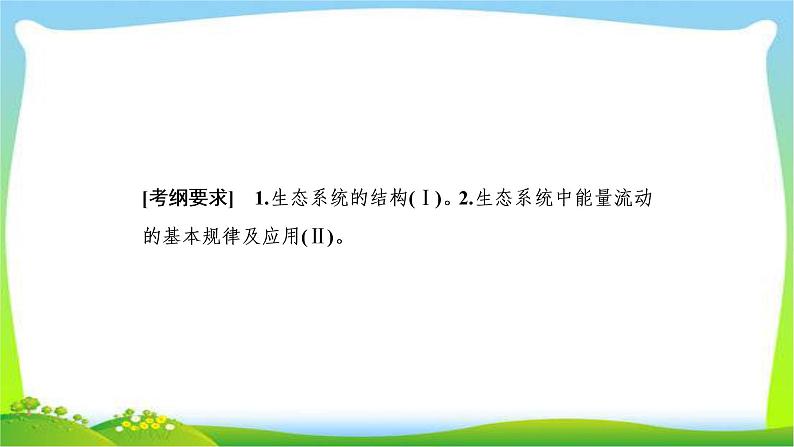 [考纲要求]　1.生态系统的结构(Ⅰ)。2.生态系统中能量流动的基本规律及应用(Ⅱ)。